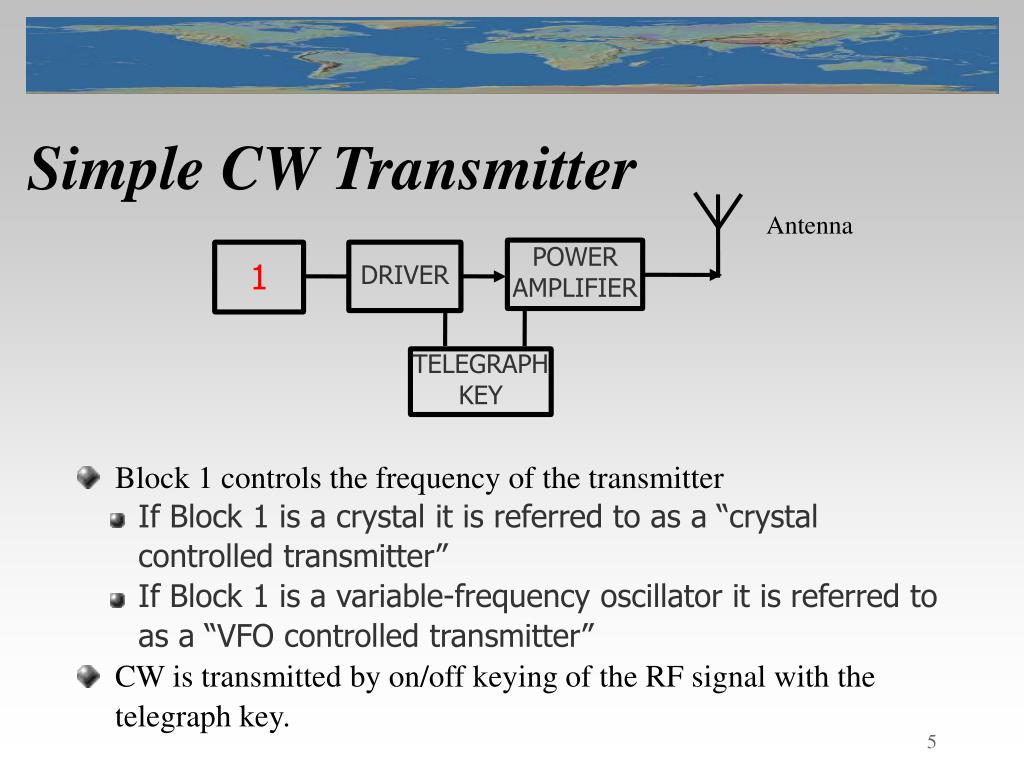 Simple CW Transmitter

Antenna

1

DRIVER

POWER AMPLIFIER

TELEGRAPH KEY

Block 1 controls the frequency of the transmitter

If Block 1 is a crystal it is referred to as a “crystal controlled transmitter”

If Block 1 is a variable-frequency oscillator it is referred to as a “VFO controlled transmitter”

CW is transmitted by on/off keying of the RF signal with the telegraph key.

5